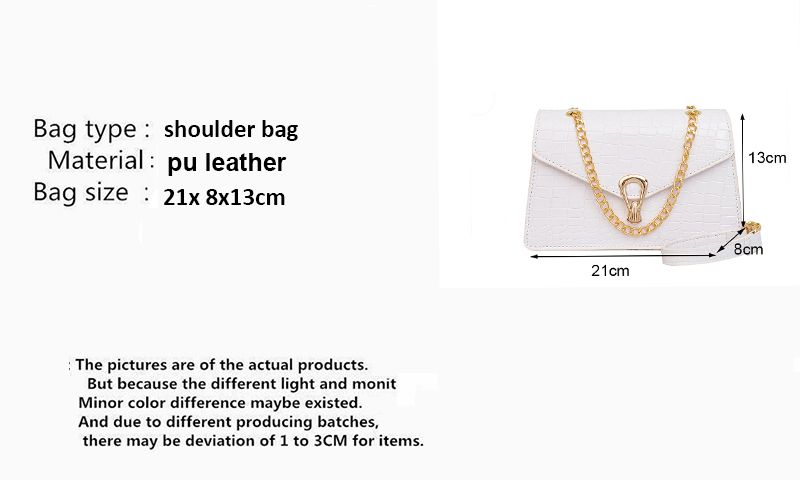 Bag type : shoulder bag
Material : pu leather
Bag size : 21x 8x13cm

13cm
8cm
21cm

: The pictures are of the actual products.
But because the different light and monit
Minor color difference maybe existed.
And due to different producing batches,
there may be deviation of 1 to 3CM for items.